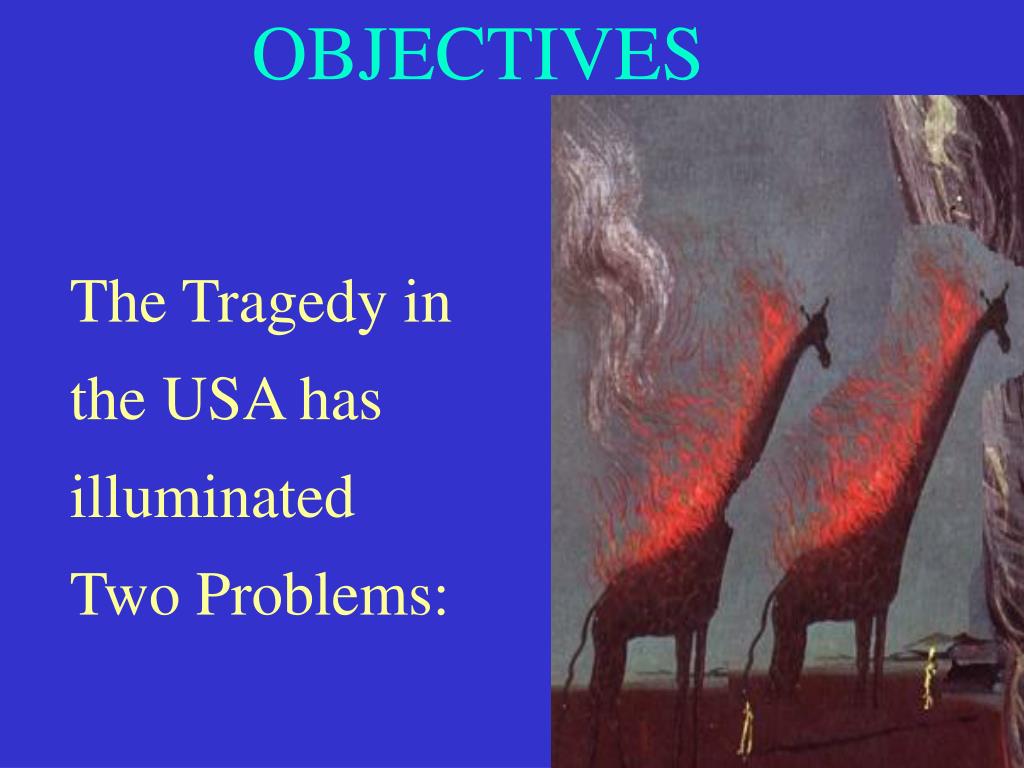 OBJECTIVES

The Tragedy in the USA has illuminated Two Problems: